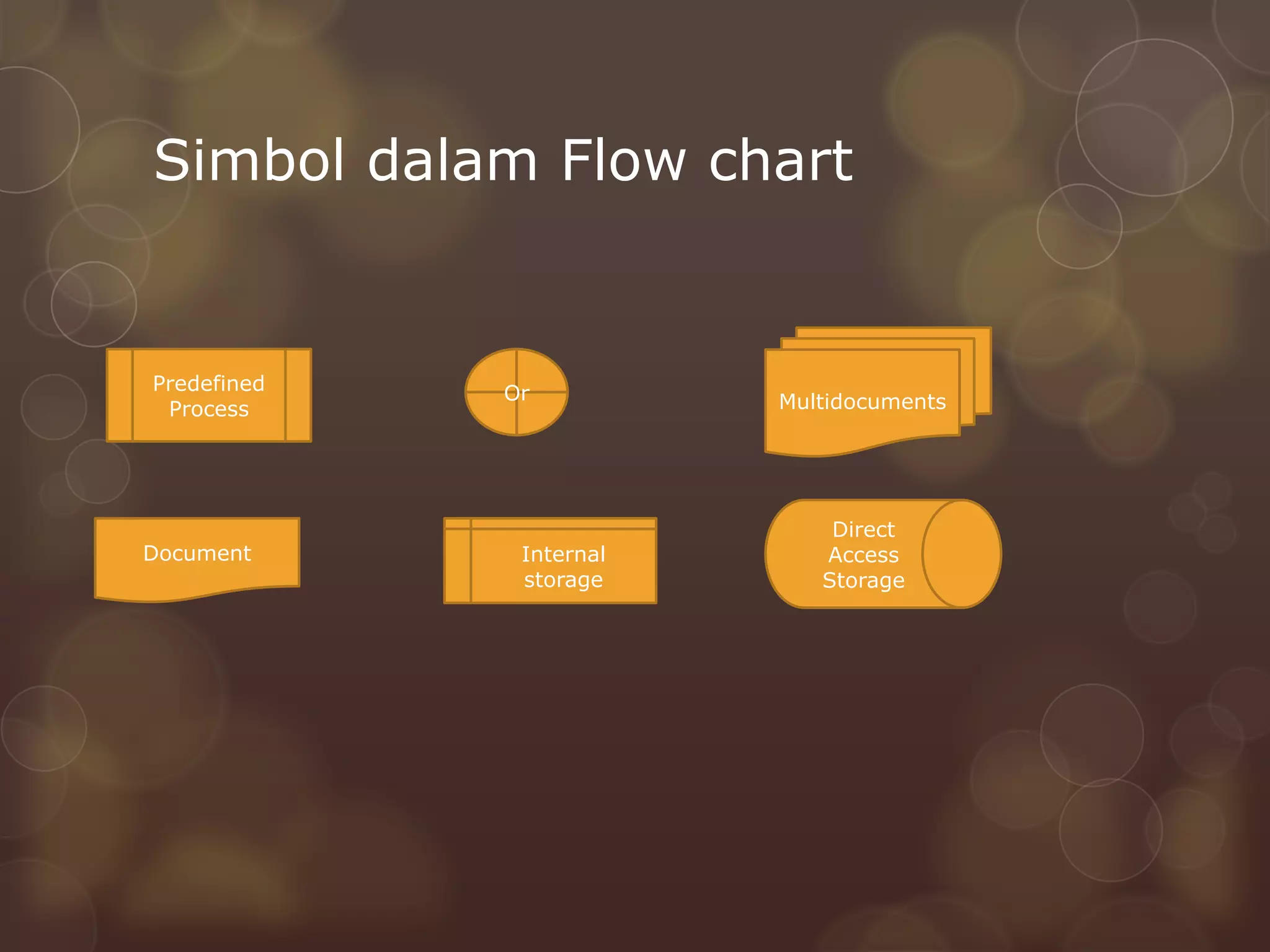 Simbol dalam Flow chart

Predefined Process

Or

Multidocuments

Document

Internal storage

Direct Access Storage